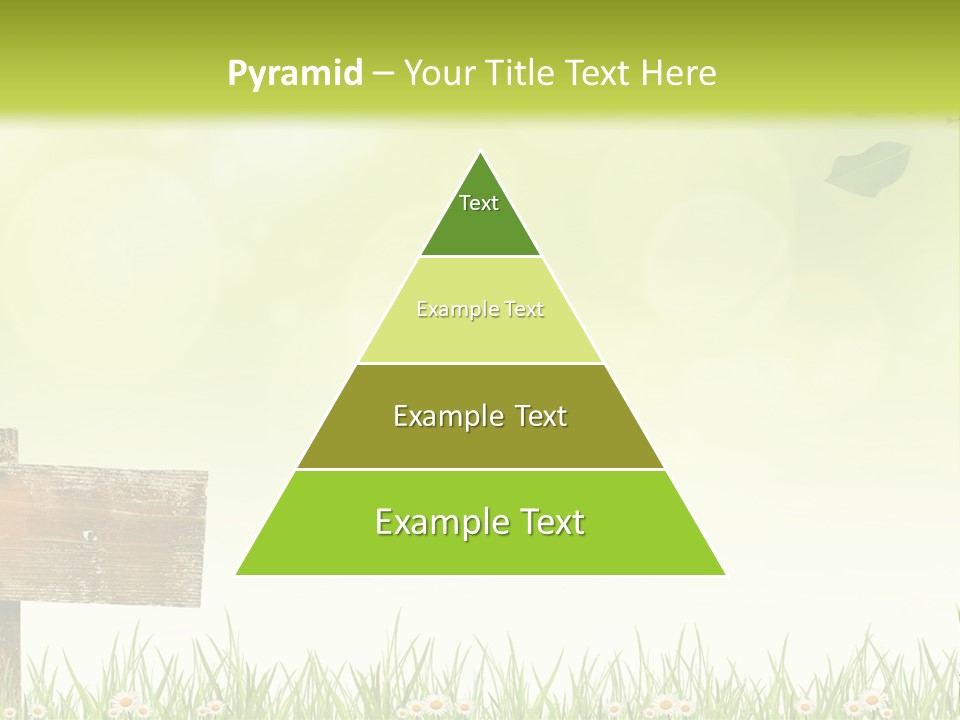 Pyramid – Your Title Text Here

Text

Example Text

Example Text

Example Text